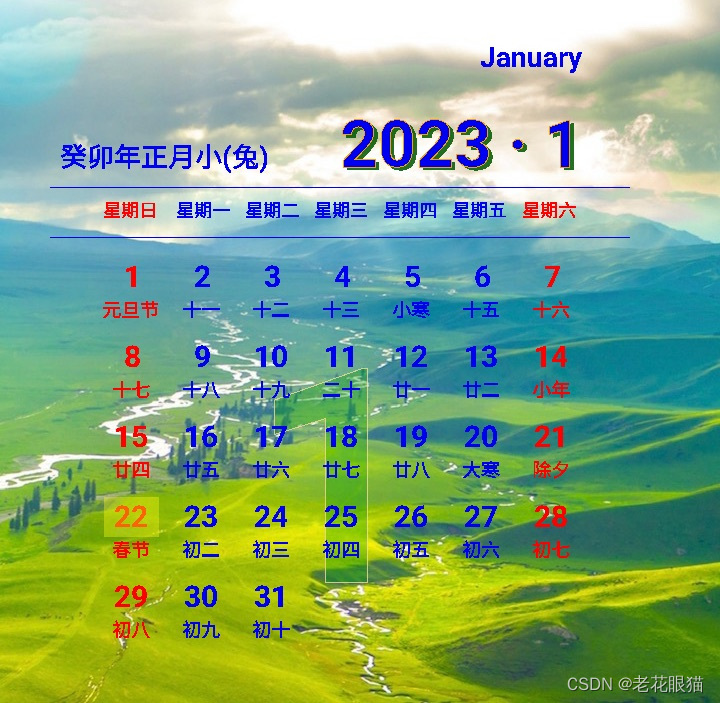 January

癸卯年正月小(兔)

2023 · 1

| 星期日 | 星期一 | 星期二 | 星期三 | 星期四 | 星期五 | 星期六 |
|---|---|---|---|---|---|---|
| 1 元旦节 | 2 十一 | 3 十二 | 4 十三 | 5 小寒 | 6 十五 | 7 十六 |
| 8 十七 | 9 十八 | 10 十九 | 11 二十 | 12 廿一 | 13 廿二 | 14 小年 |
| 15 廿四 | 16 廿五 | 17 廿六 | 18 廿七 | 19 廿八 | 20 大寒 | 21 除夕 |
| 22 春节 | 23 初二 | 24 初三 | 25 初四 | 26 初五 | 27 初六 | 28 初七 |
| 29 初八 | 30 初九 | 31 初十 | | | | |

CSDN @老花眼猫